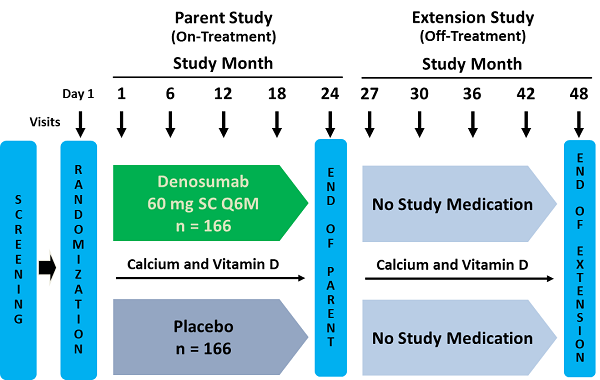 Parent Study
(On-Treatment)

Study Month

Extension Study
(Off-Treatment)

Study Month

Day 1 1 6 12 18 24 27 30 36 42 48

Visits

SCREENING

RANDOMIZATION

Denosumab
60 mg SC Q6M
n = 166

Calcium and Vitamin D

Placebo
n = 166

END OF PARENT

No Study Medication

Calcium and Vitamin D

No Study Medication

END OF EXTENSION